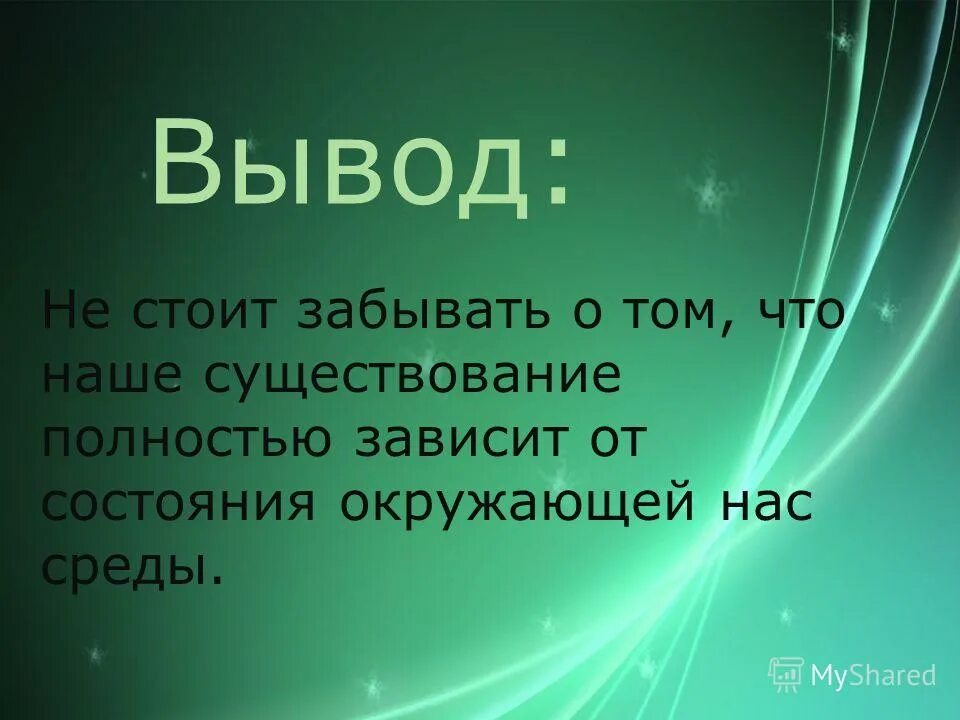 Вывод:

Не стоит забывать о том, что наше существование полностью зависит от состояния окружающей нас среды.

MyShared